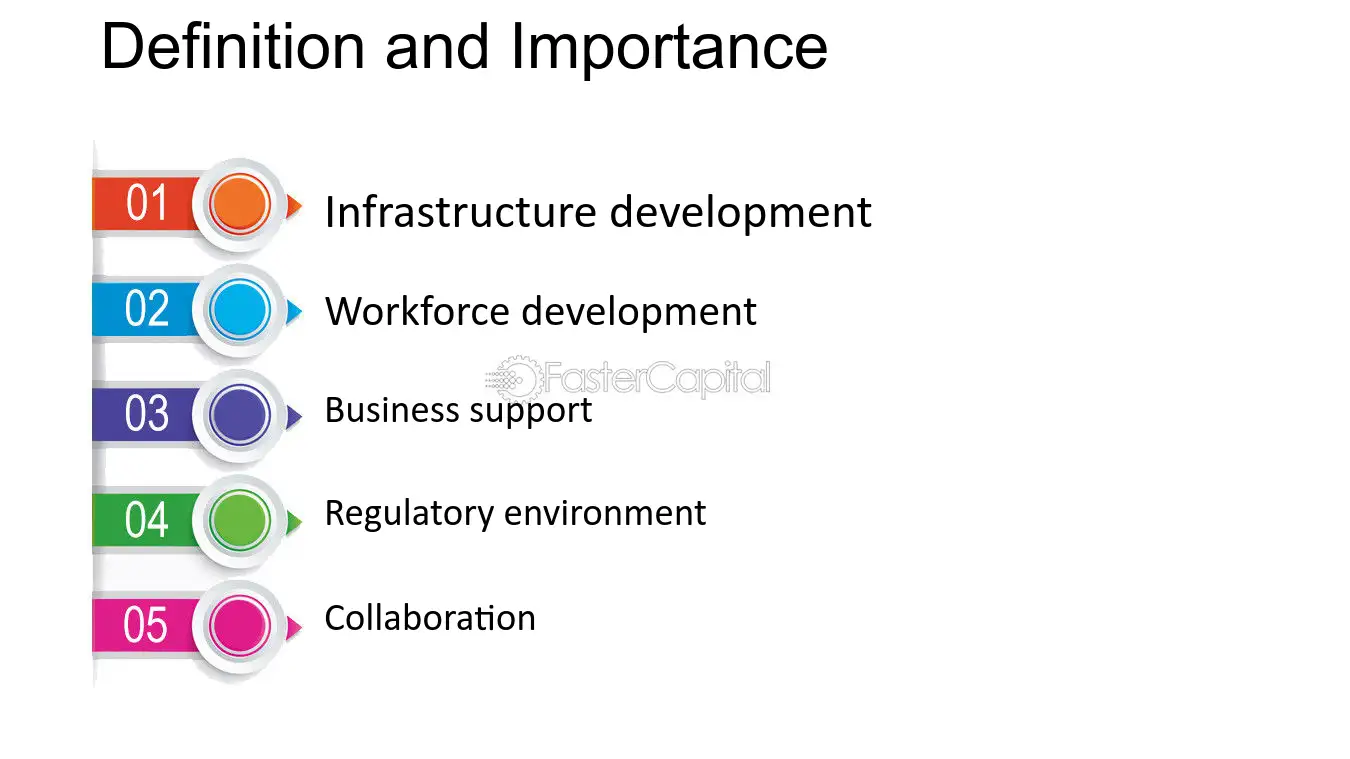 Definition and Importance

01 Infrastructure development

02 Workforce development

03 Business support

04 Regulatory environment

05 Collaboration

FasterCapital